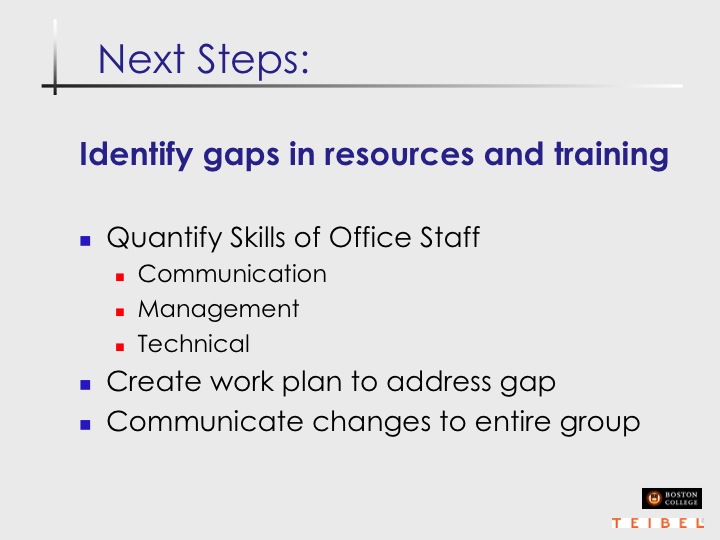 Next Steps:

Identify gaps in resources and training

- Quantify Skills of Office Staff
  - Communication
  - Management
  - Technical
- Create work plan to address gap
- Communicate changes to entire group

BOSTON COLLEGE

TEIBEL